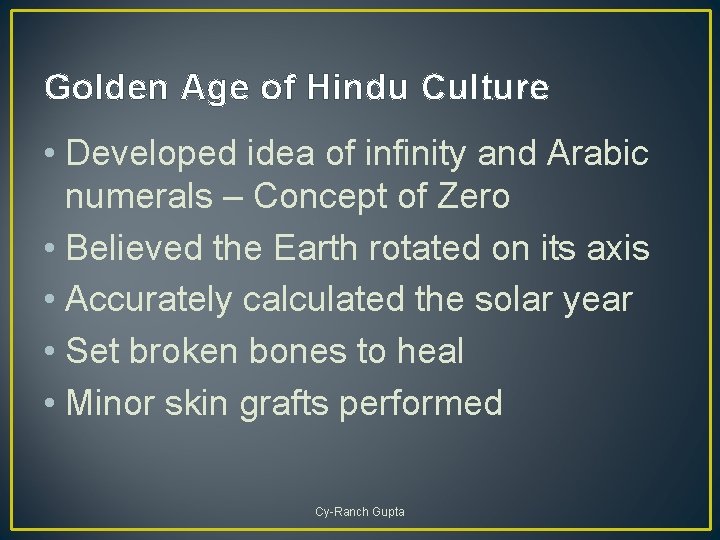 Golden Age of Hindu Culture

• Developed idea of infinity and Arabic numerals – Concept of Zero
• Believed the Earth rotated on its axis
• Accurately calculated the solar year
• Set broken bones to heal
• Minor skin grafts performed

Cy-Ranch Gupta